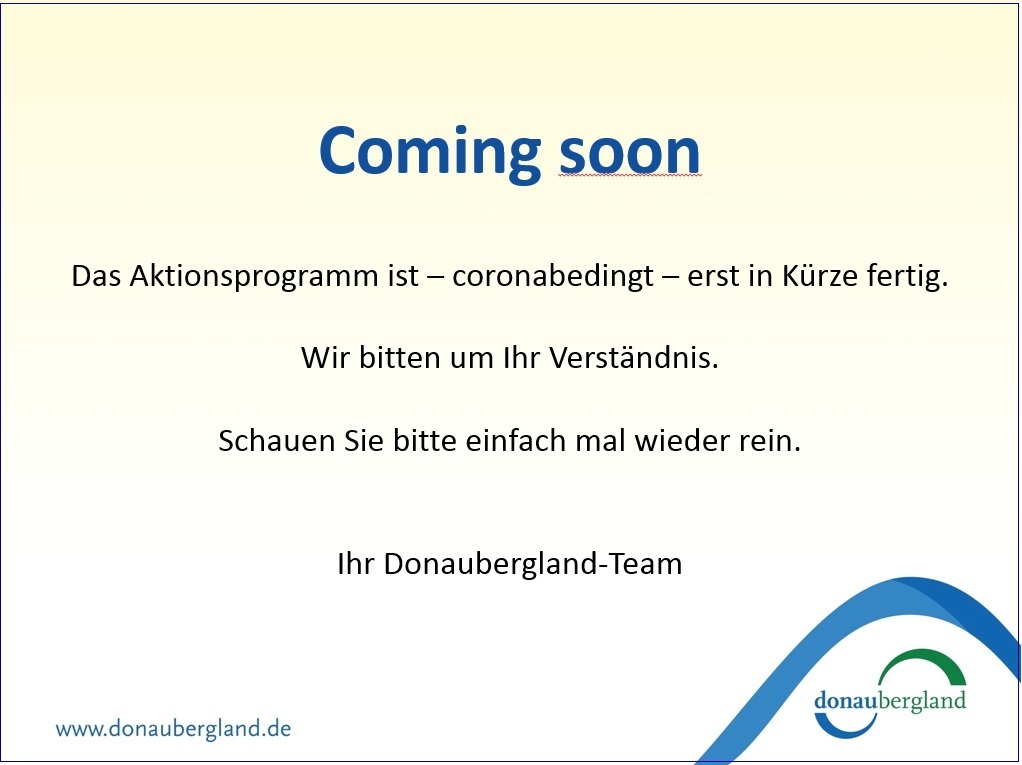 Coming soon

Das Aktionsprogramm ist – coronabedingt – erst in Kürze fertig.

Wir bitten um Ihr Verständnis.

Schauen Sie bitte einfach mal wieder rein.

Ihr Donaubergland-Team

www.donaubergland.de

donaubergland